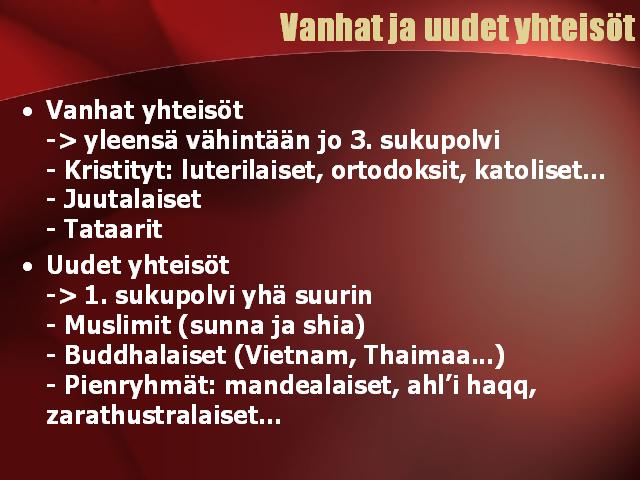 Vanhat ja uudet yhteisöt

• Vanhat yhteisöt
-> yleensä vähintään jo 3. sukupolvi
- Kristityt: luterilaiset, ortodoksit, katoliset...
- Juutalaiset
- Tataarit

• Uudet yhteisöt
-> 1. sukupolvi yhä suurin
- Muslimit (sunna ja shia)
- Buddhalaiset (Vietnam, Thaimaa...)
- Pienryhmät: mandealaiset, ahl'i haqq, zarathustralaiset...